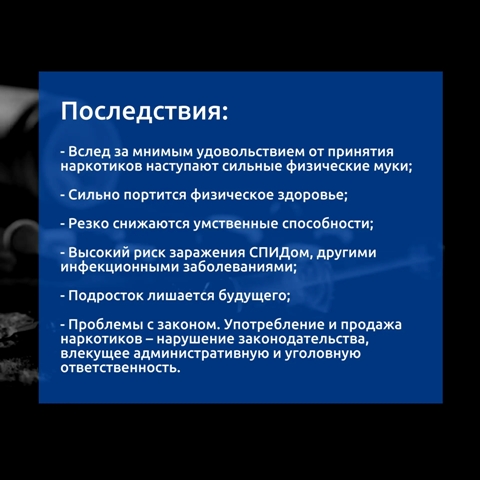 Последствия:

- Вслед за мнимым удовольствием от принятия наркотиков наступают сильные физические муки;

- Сильно портится физическое здоровье;

- Резко снижаются умственные способности;

- Высокий риск заражения СПИДом, другими инфекционными заболеваниями;

- Подросток лишается будущего;

- Проблемы с законом. Употребление и продажа наркотиков – нарушение законодательства, влекущее административную и уголовную ответственность.